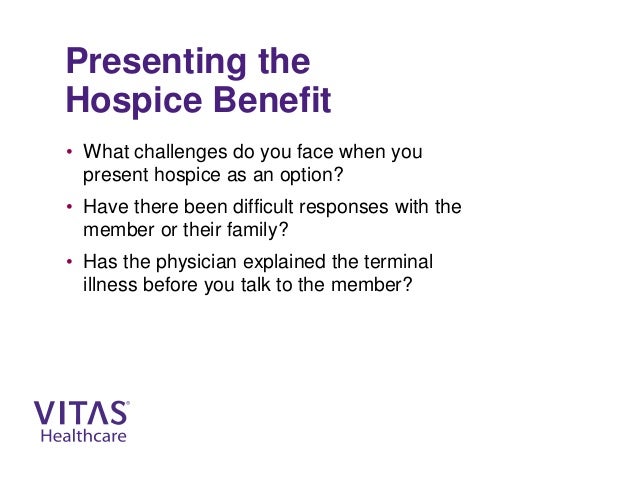 Presenting the Hospice Benefit

• What challenges do you face when you present hospice as an option?

• Have there been difficult responses with the member or their family?

• Has the physician explained the terminal illness before you talk to the member?

VITAS®
Healthcare